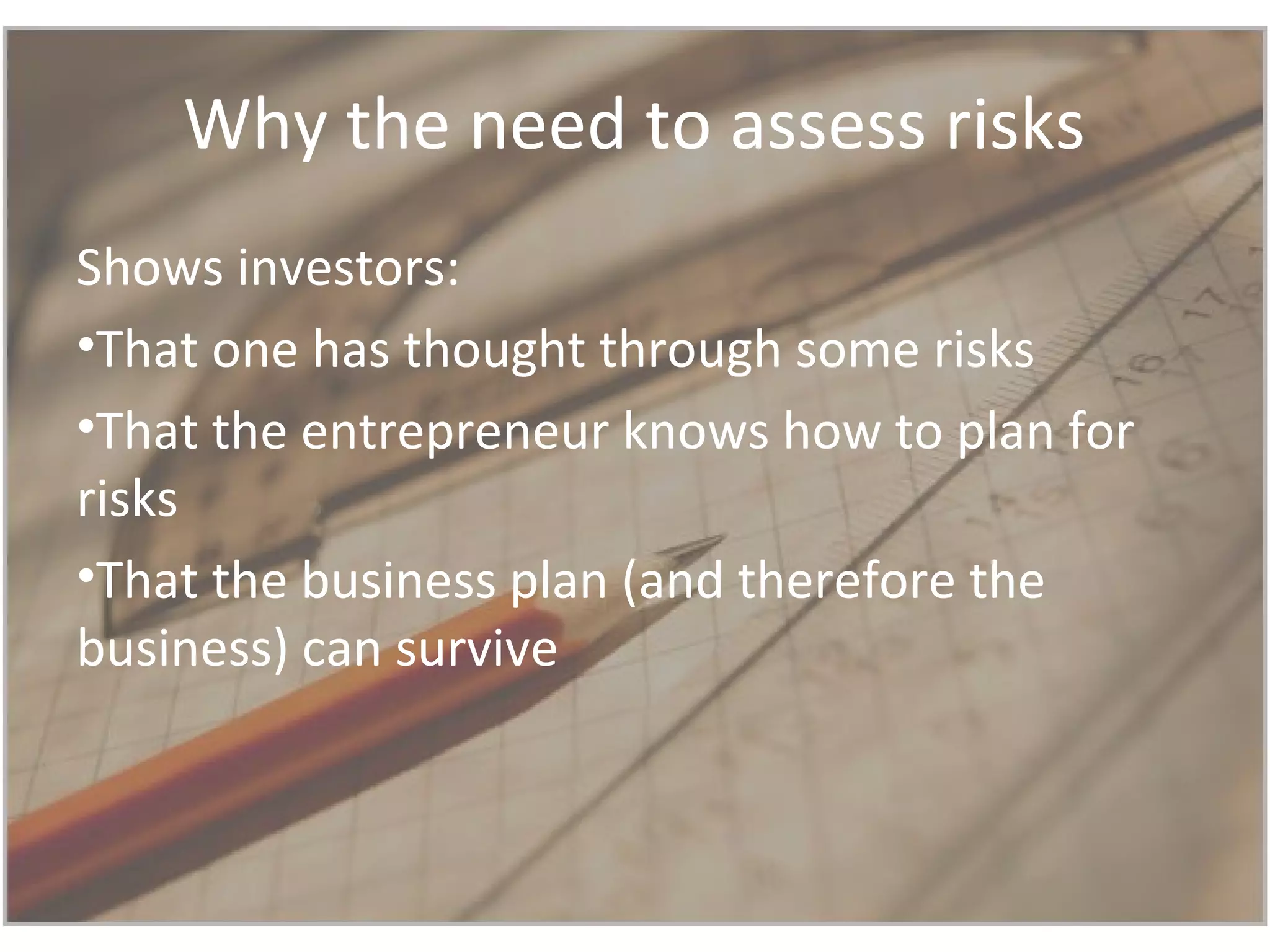 Why the need to assess risks

Shows investors:

•That one has thought through some risks

•That the entrepreneur knows how to plan for risks

•That the business plan (and therefore the business) can survive